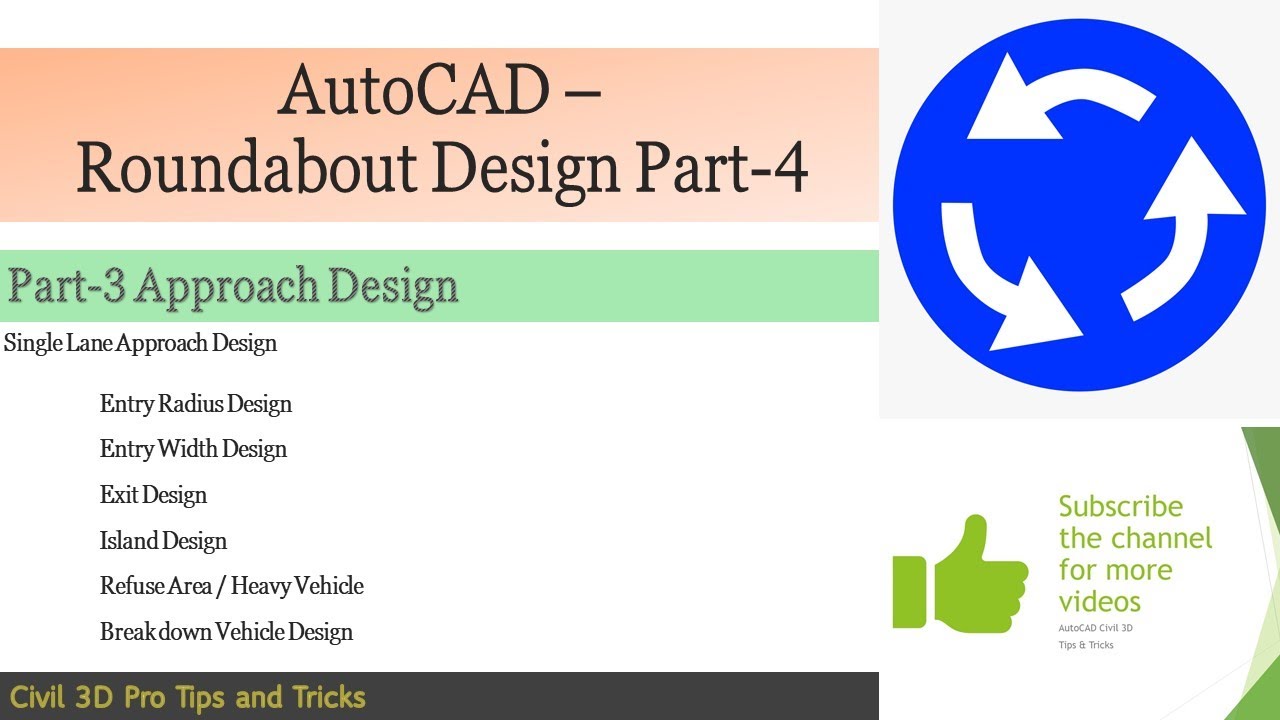 AutoCAD – Roundabout Design Part-4

Part-3 Approach Design

Single Lane Approach Design

Entry Radius Design

Entry Width Design

Exit Design

Island Design

Refuse Area / Heavy Vehicle

Break down Vehicle Design

Civil 3D Pro Tips and Tricks

Subscribe the channel for more videos

AutoCAD Civil 3D Tips & Tricks